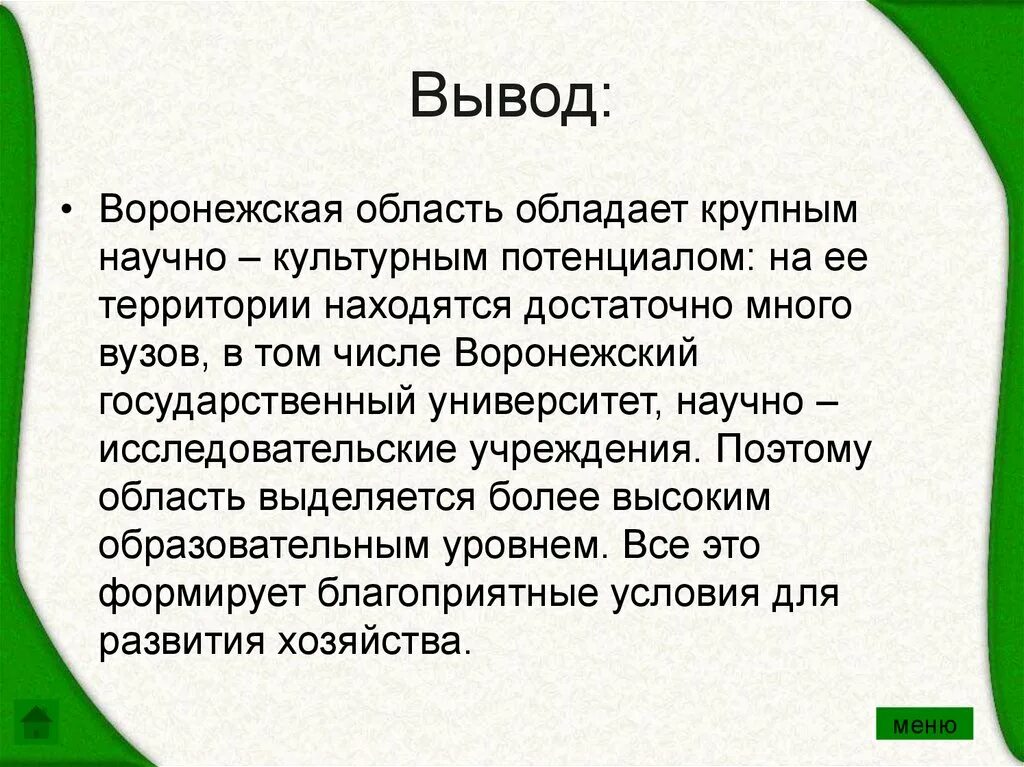 Вывод:

• Воронежская область обладает крупным научно – культурным потенциалом: на ее территории находятся достаточно много вузов, в том числе Воронежский государственный университет, научно – исследовательские учреждения. Поэтому область выделяется более высоким образовательным уровнем. Все это формирует благоприятные условия для развития хозяйства.

меню